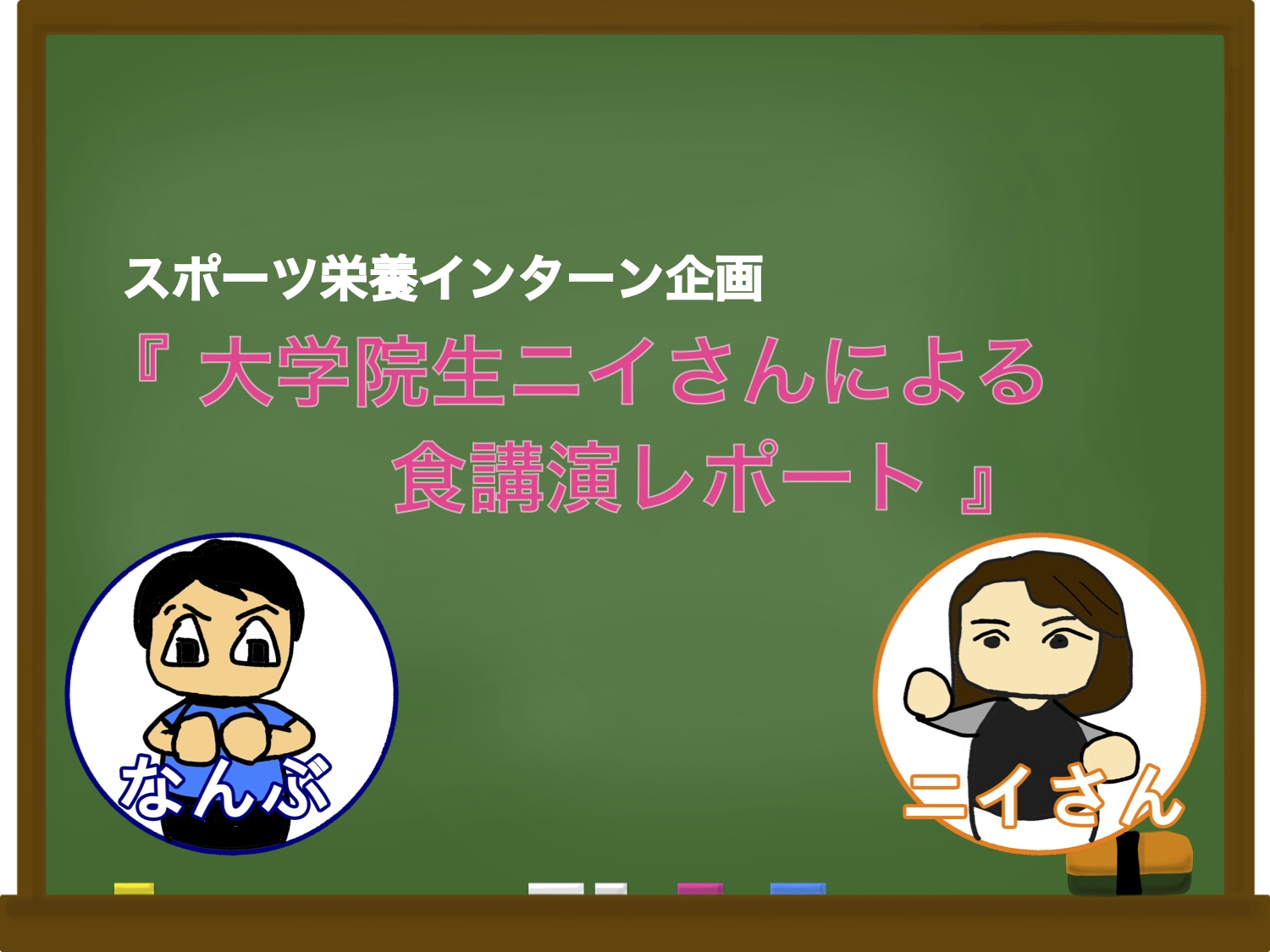 スポーツ栄養インターン企画

『 大学院生ニイさんによる 食講演レポート 』

なんぶ

ニイさん